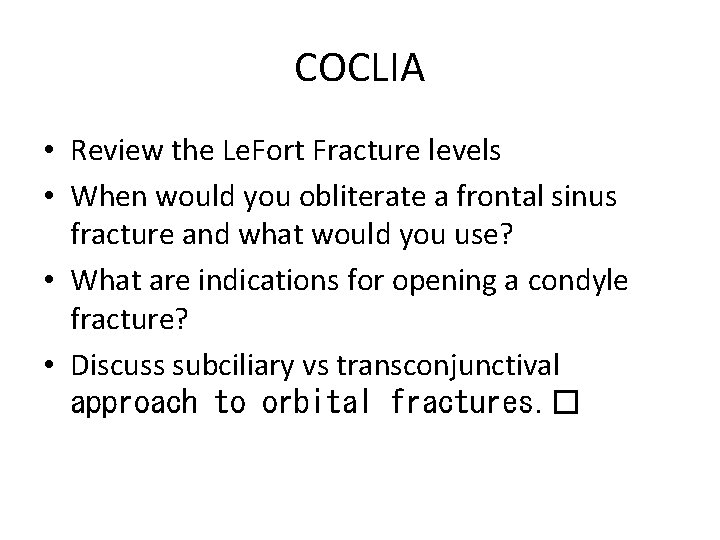 COCLIA

• Review the LeFort Fracture levels
• When would you obliterate a frontal sinus fracture and what would you use?
• What are indications for opening a condyle fracture?
• Discuss subciliary vs transconjunctival approach to orbital fractures. □